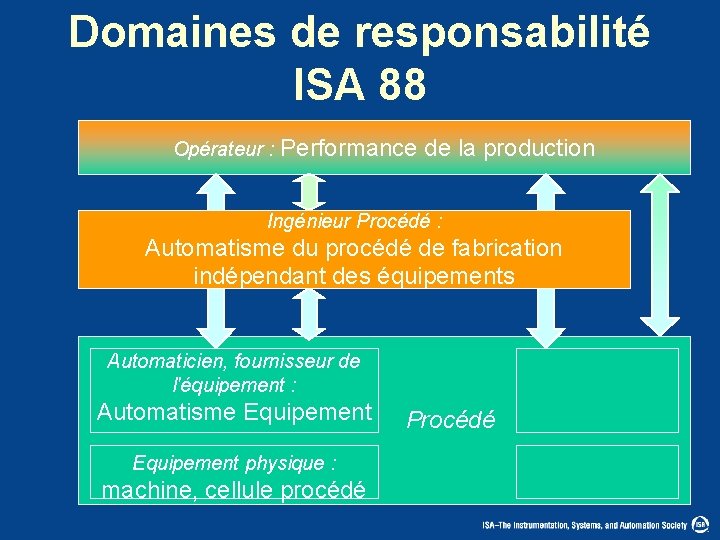 Domaines de responsabilité ISA 88

Opérateur : Performance de la production

Ingénieur Procédé :
Automatisme du procédé de fabrication indépendant des équipements

Automaticien, fournisseur de l'équipement :
Automatisme Equipement

Procédé

Equipement physique :
machine, cellule procédé

ISA–The Instrumentation, Systems, and Automation Society ISA